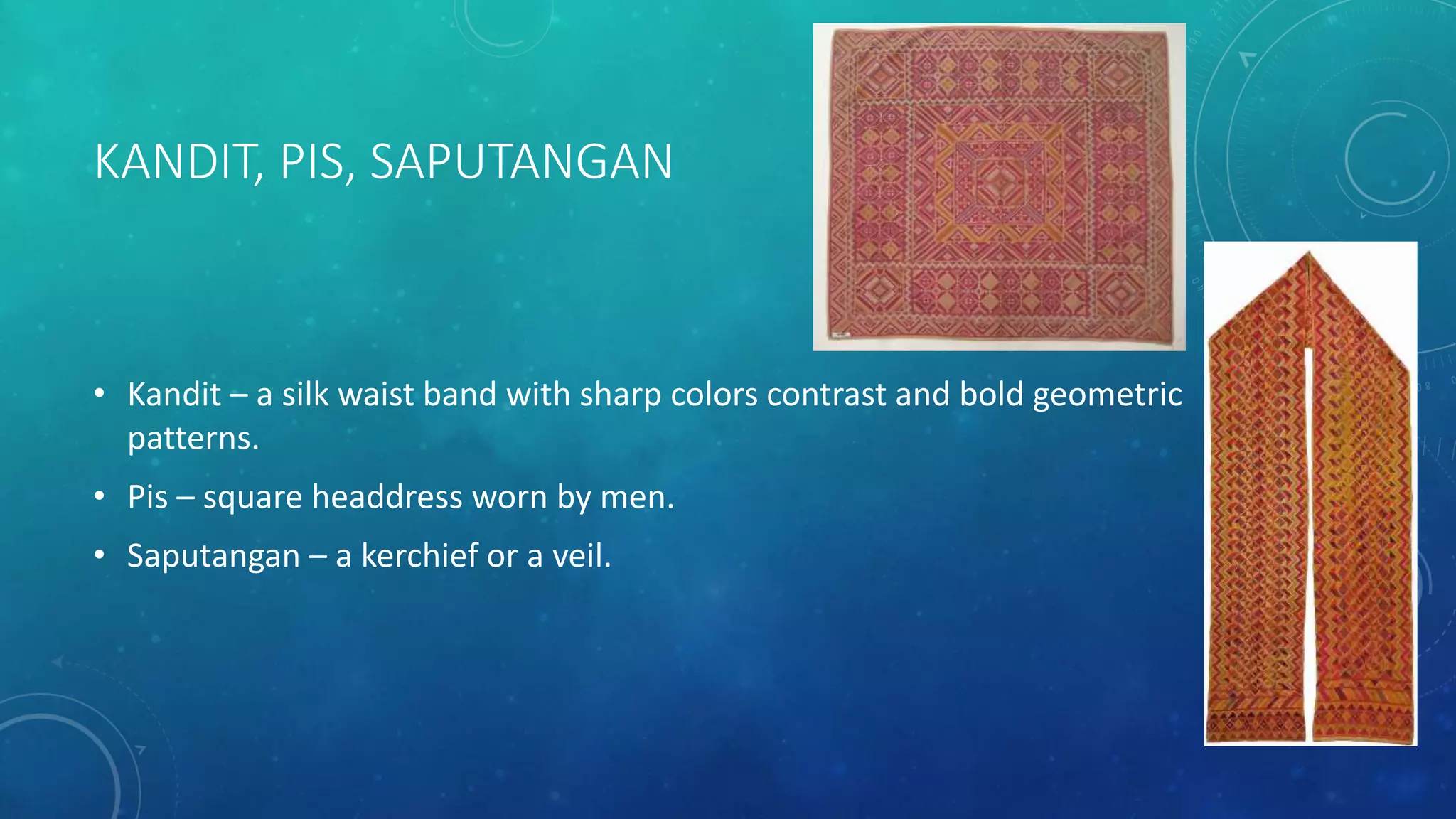 KANDIT, PIS, SAPUTANGAN

• Kandit – a silk waist band with sharp colors contrast and bold geometric patterns.

• Pis – square headdress worn by men.

• Saputangan – a kerchief or a veil.